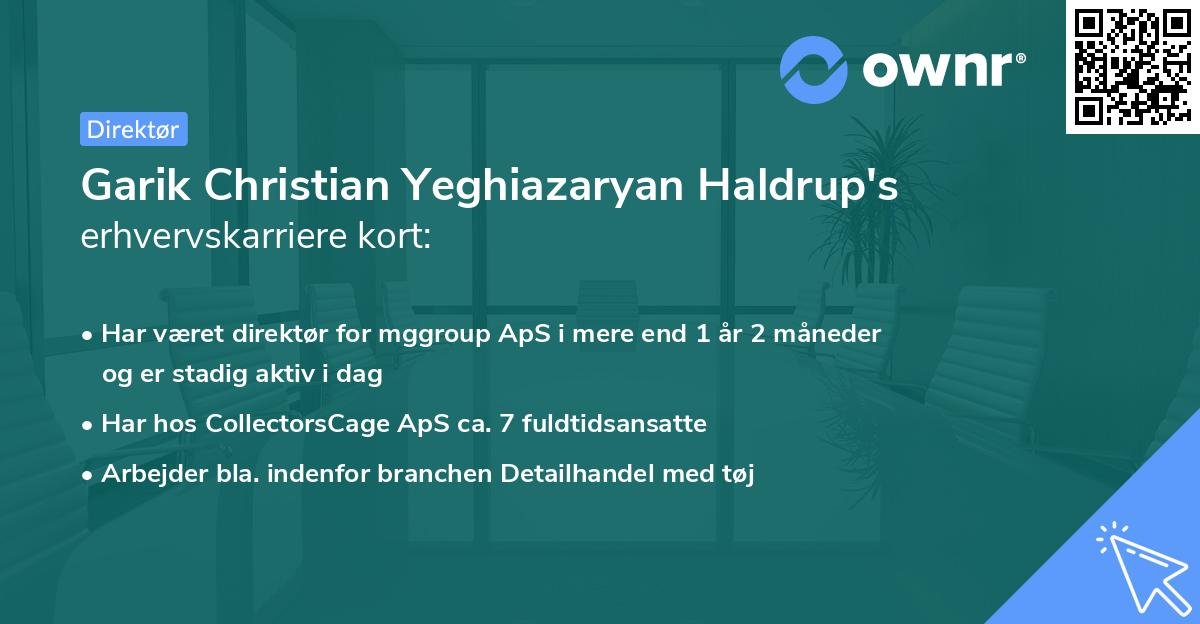 ownr®

Direktør

Garik Christian Yeghiazaryan Haldrup's erhvervskarriere kort:

• Har været direktør for mggroup ApS i mere end 1 år 2 måneder og er stadig aktiv i dag

• Har hos CollectorsCage ApS ca. 7 fuldtidsansatte

• Arbejder bla. indenfor branchen Detailhandel med tøj